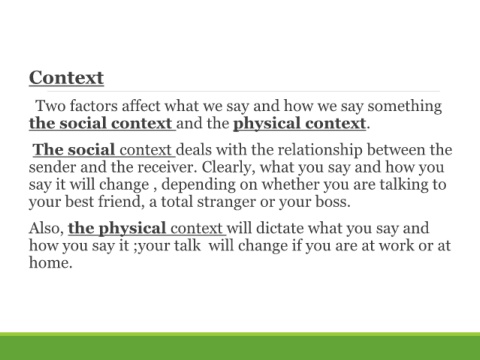 Context

Two factors affect what we say and how we say something the social context and the physical context.

The social context deals with the relationship between the sender and the receiver. Clearly, what you say and how you say it will change , depending on whether you are talking to your best friend, a total stranger or your boss.

Also, the physical context will dictate what you say and how you say it ;your talk will change if you are at work or at home.